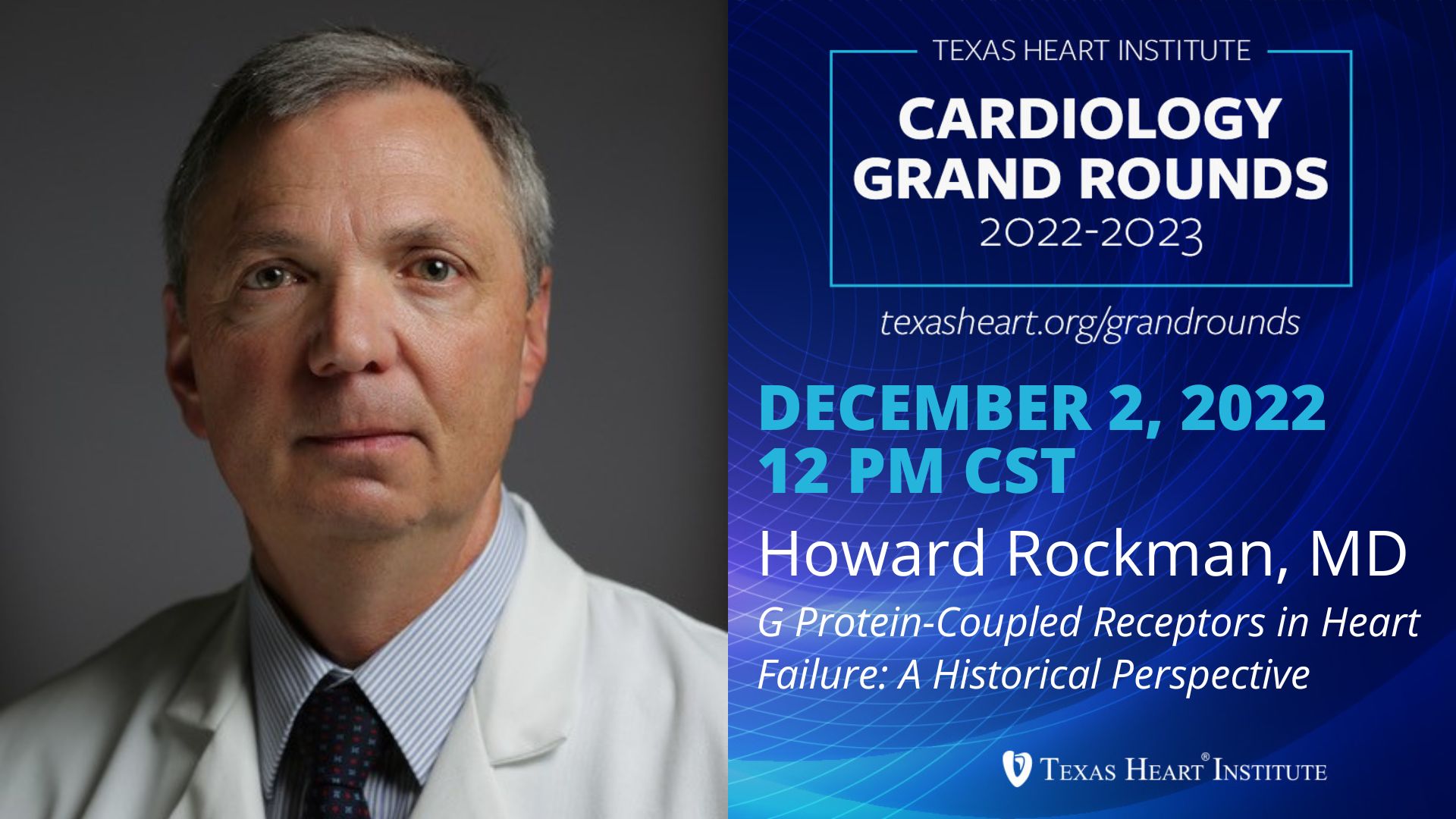 TEXAS HEART INSTITUTE

CARDIOLOGY GRAND ROUNDS

2022-2023

texasheart.org/grandrounds

DECEMBER 2, 2022
12 PM CST

Howard Rockman, MD

G Protein-Coupled Receptors in Heart Failure: A Historical Perspective

TEXAS HEART® INSTITUTE